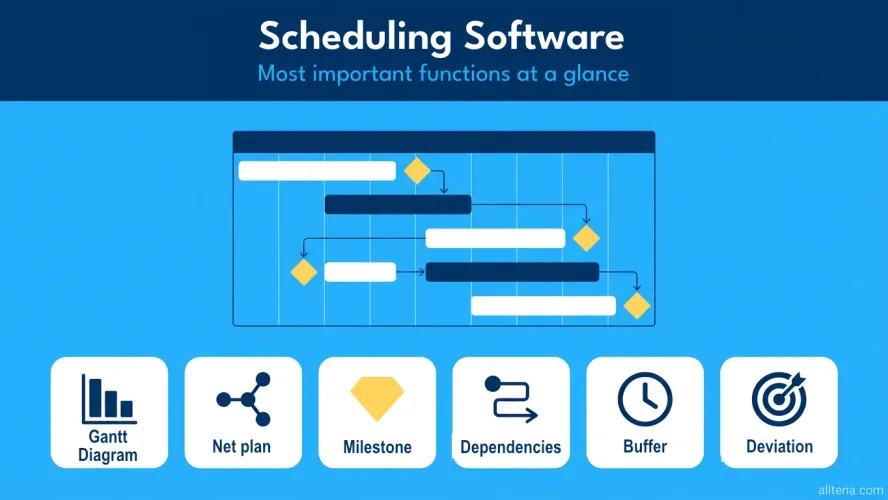 Scheduling Software
Most important functions at a glance

Gantt Diagram

Net plan

Milestone

Dependencies

Buffer

Deviation

alltena.com